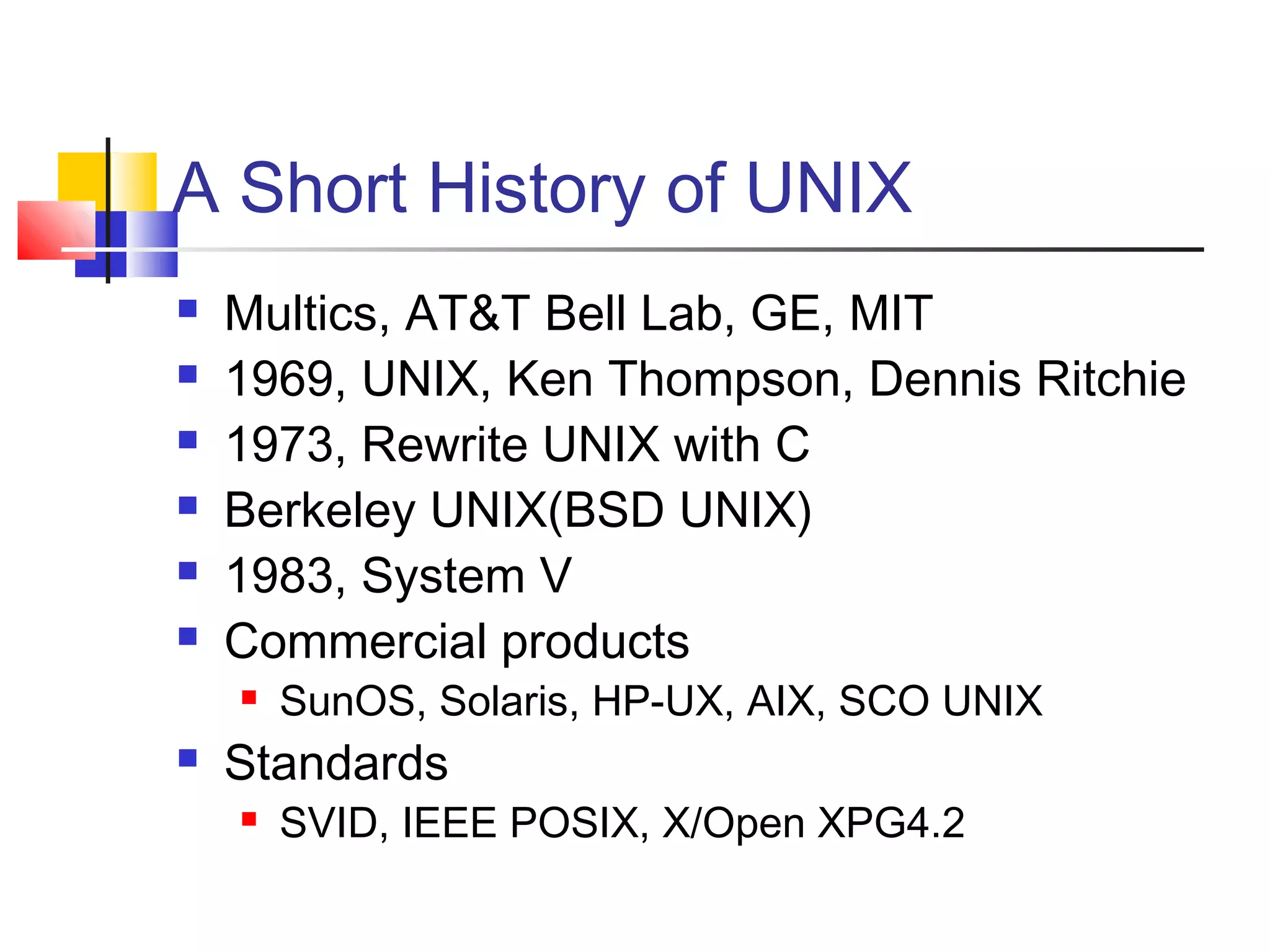 A Short History of UNIX

- Multics, AT&T Bell Lab, GE, MIT
- 1969, UNIX, Ken Thompson, Dennis Ritchie
- 1973, Rewrite UNIX with C
- Berkeley UNIX(BSD UNIX)
- 1983, System V
- Commercial products
  - SunOS, Solaris, HP-UX, AIX, SCO UNIX
- Standards
  - SVID, IEEE POSIX, X/Open XPG4.2